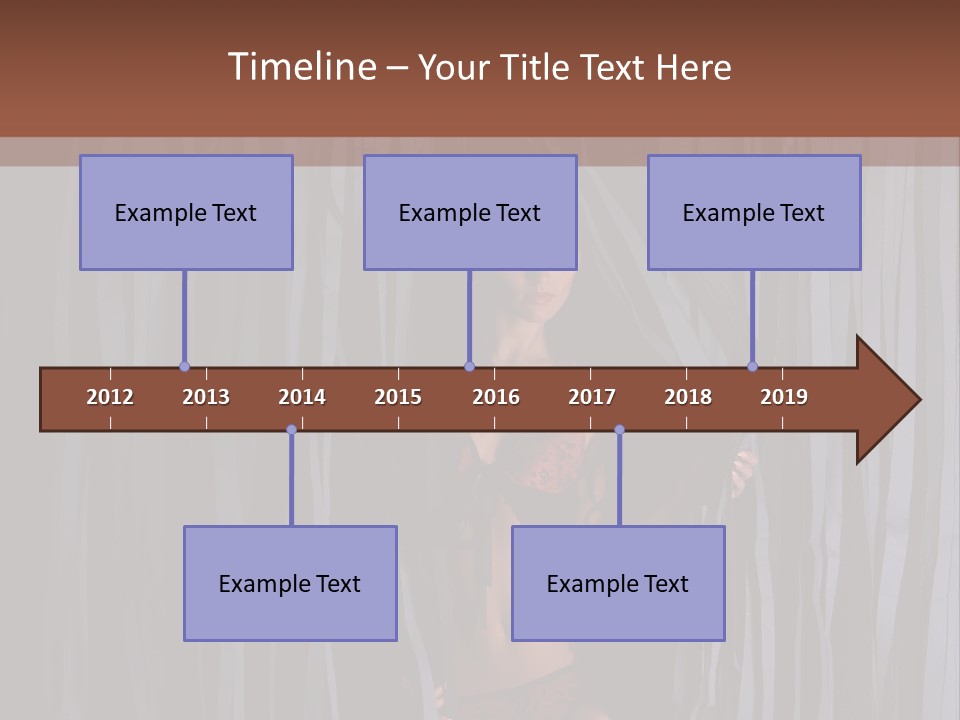 Timeline – Your Title Text Here

Example Text

Example Text

Example Text

2012 2013 2014 2015 2016 2017 2018 2019

Example Text

Example Text